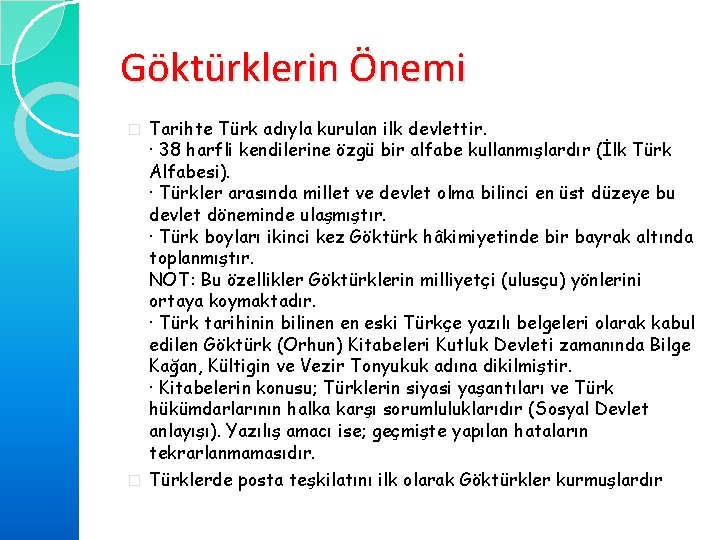 Göktürklerin Önemi

Tarihte Türk adıyla kurulan ilk devlettir.
· 38 harfli kendilerine özgü bir alfabe kullanmışlardır (İlk Türk Alfabesi).
· Türkler arasında millet ve devlet olma bilinci en üst düzeye bu devlet döneminde ulaşmıştır.
· Türk boyları ikinci kez Göktürk hâkimiyetinde bir bayrak altında toplanmıştır.
NOT: Bu özellikler Göktürklerin milliyetçi (ulusçu) yönlerini ortaya koymaktadır.
· Türk tarihinin bilinen en eski Türkçe yazılı belgeleri olarak kabul edilen Göktürk (Orhun) Kitabeleri Kutluk Devleti zamanında Bilge Kağan, Kültigin ve Vezir Tonyukuk adına dikilmiştir.
· Kitabelerin konusu; Türklerin siyasi yaşantıları ve Türk hükümdarlarının halka karşı sorumluluklarıdır (Sosyal Devlet anlayışı). Yazılış amacı ise; geçmişte yapılan hataların tekrarlanmamasıdır.

Türklerde posta teşkilatını ilk olarak Göktürkler kurmuşlardır